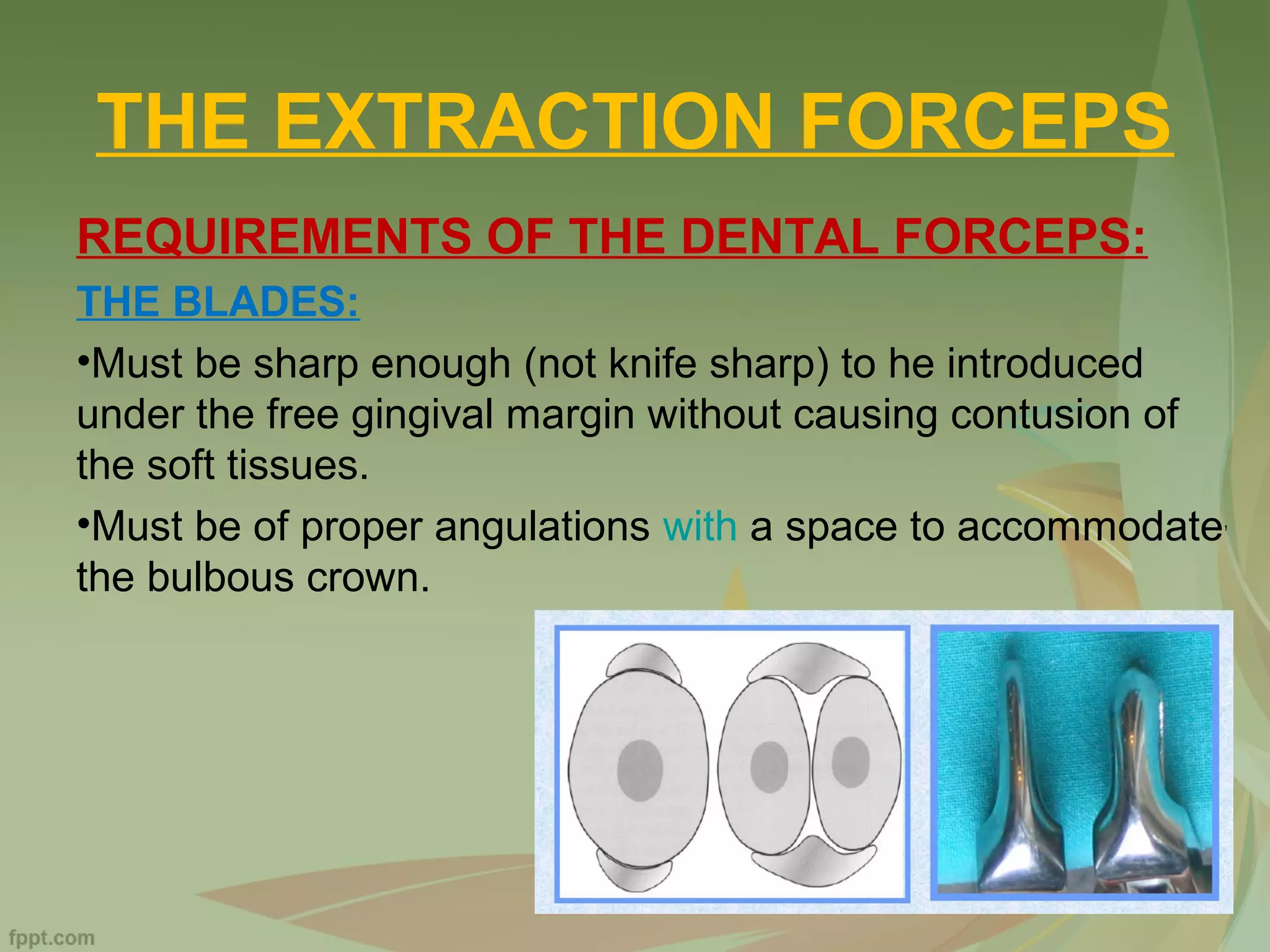 THE EXTRACTION FORCEPS

REQUIREMENTS OF THE DENTAL FORCEPS:

THE BLADES:

•Must be sharp enough (not knife sharp) to he introduced under the free gingival margin without causing contusion of the soft tissues.

•Must be of proper angulations with a space to accommodate the bulbous crown.

fppt.com